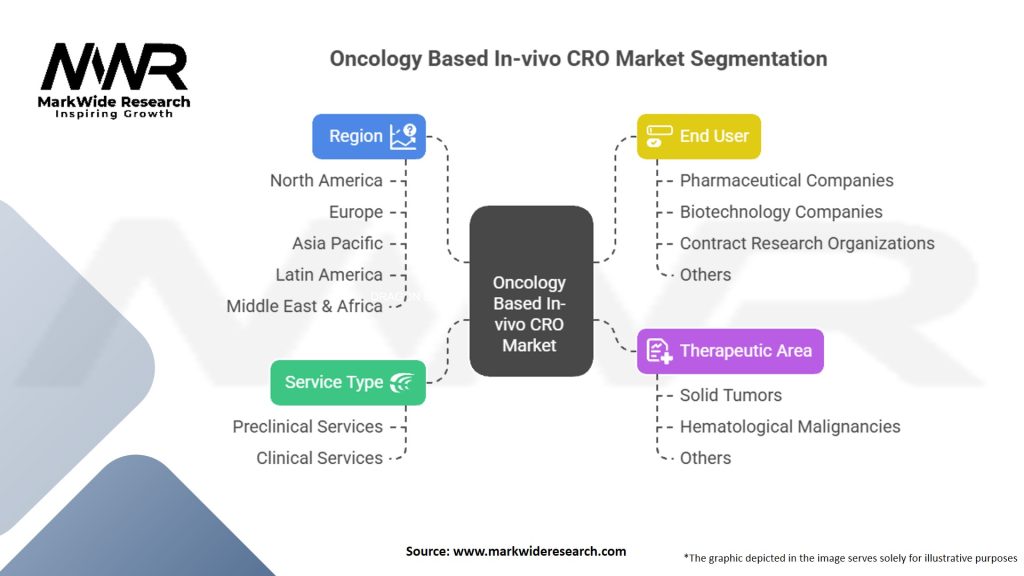 MWR
MarkWide Research
Inspiring Growth

Oncology Based In-vivo CRO Market Segmentation

Region
North America
Europe
Asia Pacific
Latin America
Middle East & Africa

Service Type
Preclinical Services
Clinical Services

Oncology Based In-vivo CRO Market

End User
Pharmaceutical Companies
Biotechnology Companies
Contract Research Organizations
Others

Therapeutic Area
Solid Tumors
Hematological Malignancies
Others

Source: www.markwideresearch.com

*The graphic depicted in the image serves solely for illustrative purposes